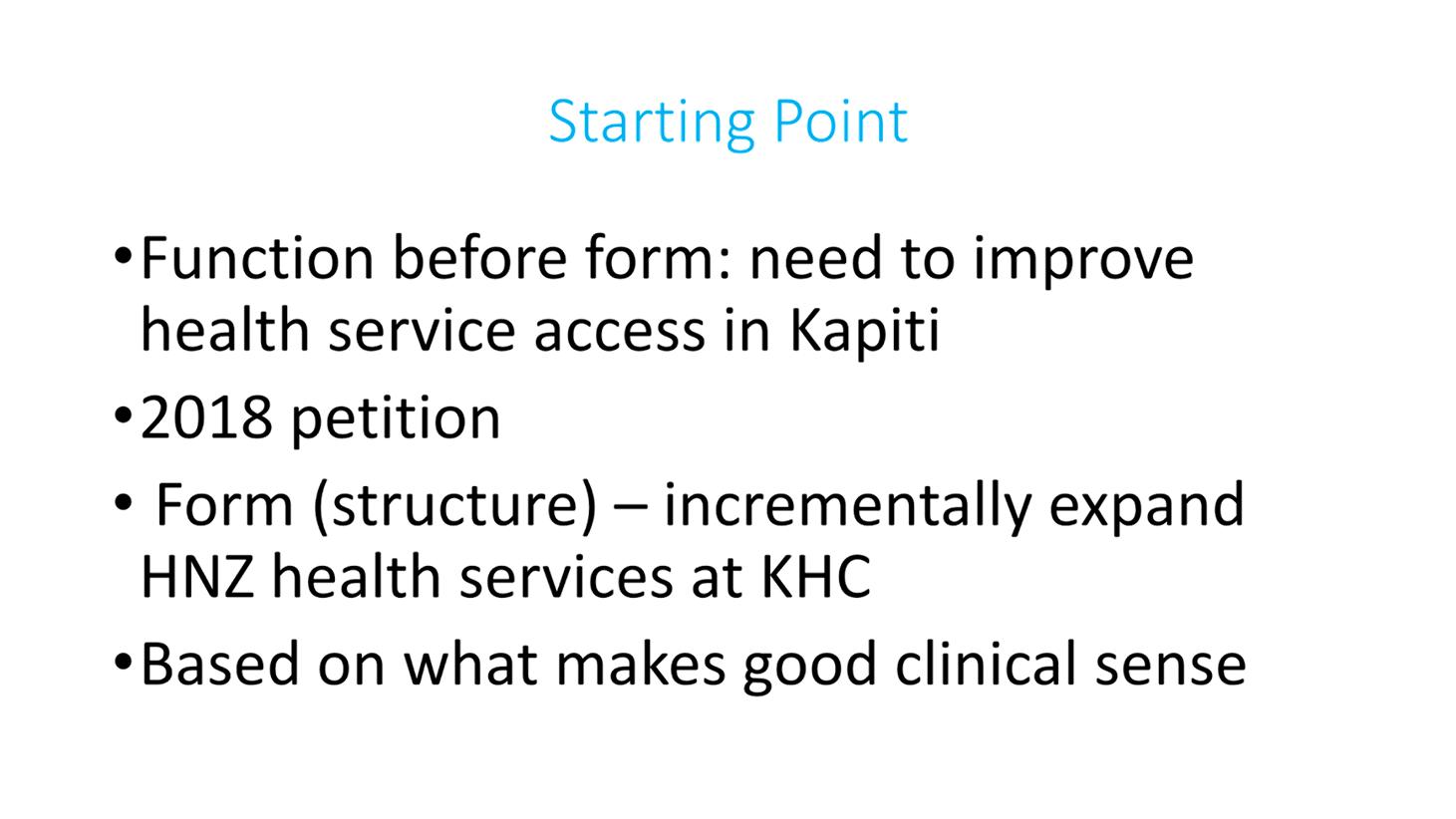 Starting Point

• Function before form: need to improve health service access in Kapiti

• 2018 petition

• Form (structure) – incrementally expand HNZ health services at KHC

• Based on what makes good clinical sense